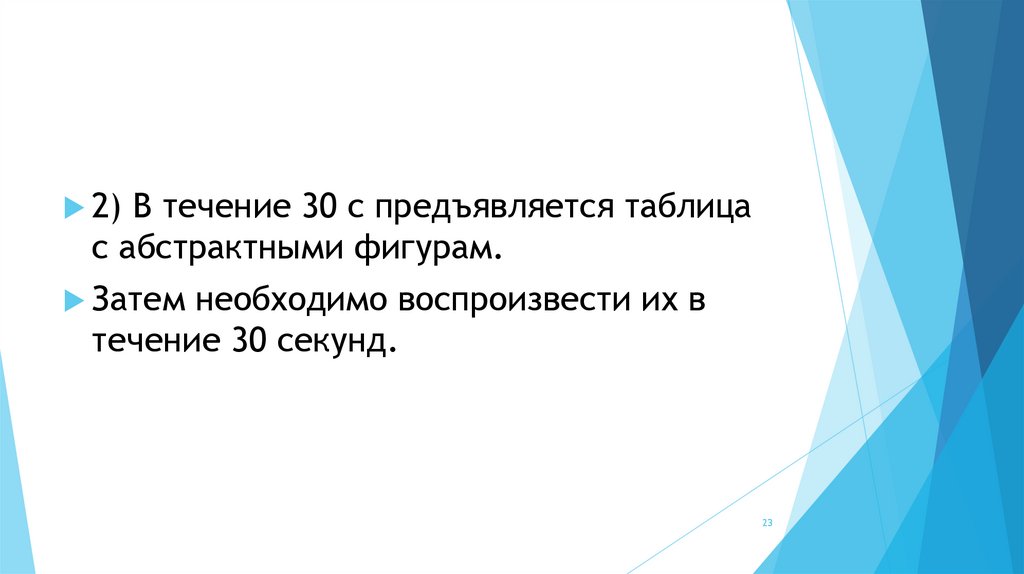 2) В течение 30 с предъявляется таблица с абстрактными фигурам.

Затем необходимо воспроизвести их в течение 30 секунд.

23